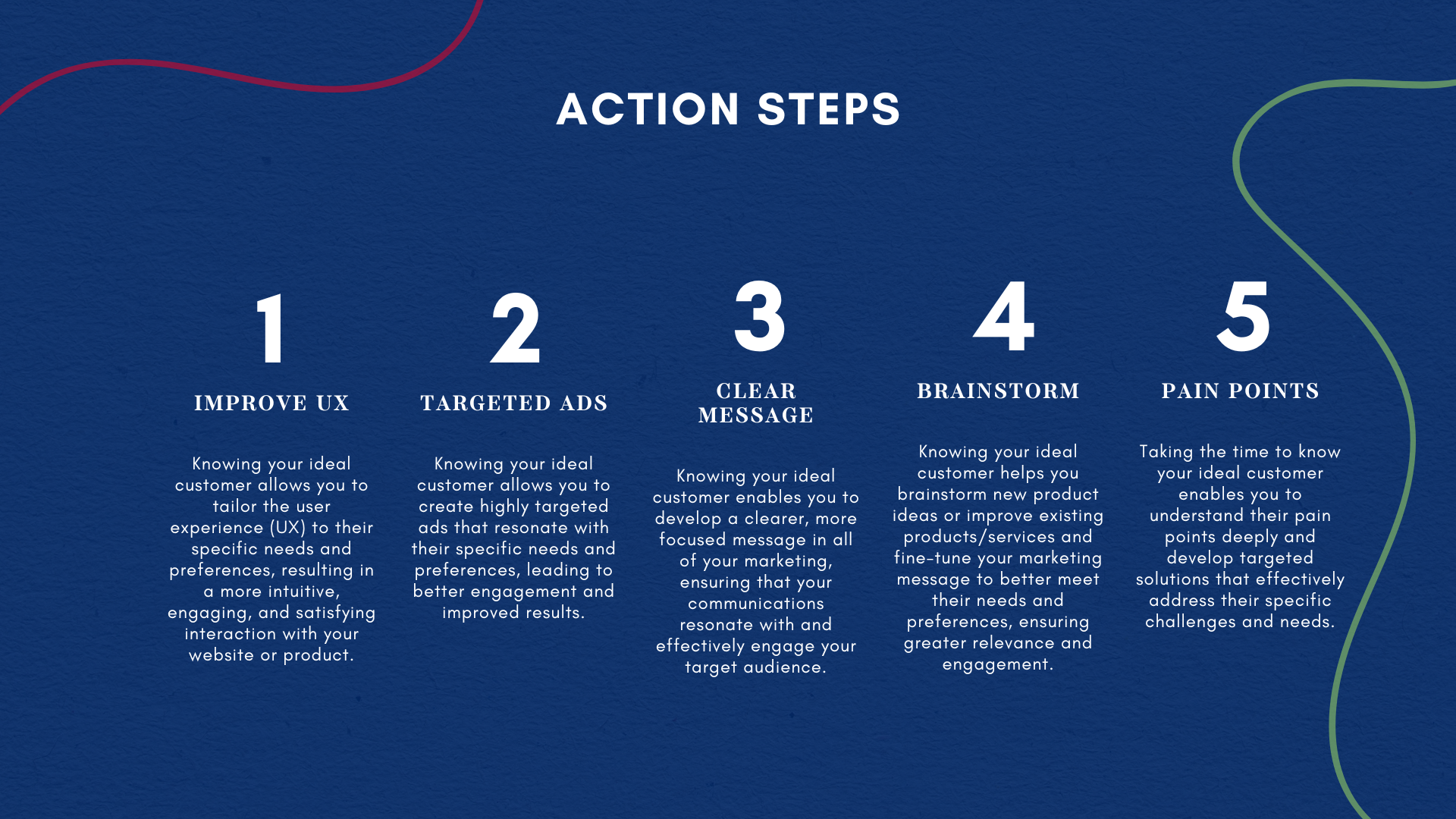 ACTION STEPS

1

IMPROVE UX

Knowing your ideal customer allows you to tailor the user experience (UX) to their specific needs and preferences, resulting in a more intuitive, engaging, and satisfying interaction with your website or product.

2

TARGETED ADS

Knowing your ideal customer allows you to create highly targeted ads that resonate with their specific needs and preferences, leading to better engagement and improved results.

3

CLEAR MESSAGE

Knowing your ideal customer enables you to develop a clearer, more focused message in all of your marketing, ensuring that your communications resonate with and effectively engage your target audience.

4

BRAINSTORM

Knowing your ideal customer helps you brainstorm new product ideas or improve existing products/services and fine-tune your marketing message to better meet their needs and preferences, ensuring greater relevance and engagement.

5

PAIN POINTS

Taking the time to know your ideal customer enables you to understand their pain points deeply and develop targeted solutions that effectively address their specific challenges and needs.